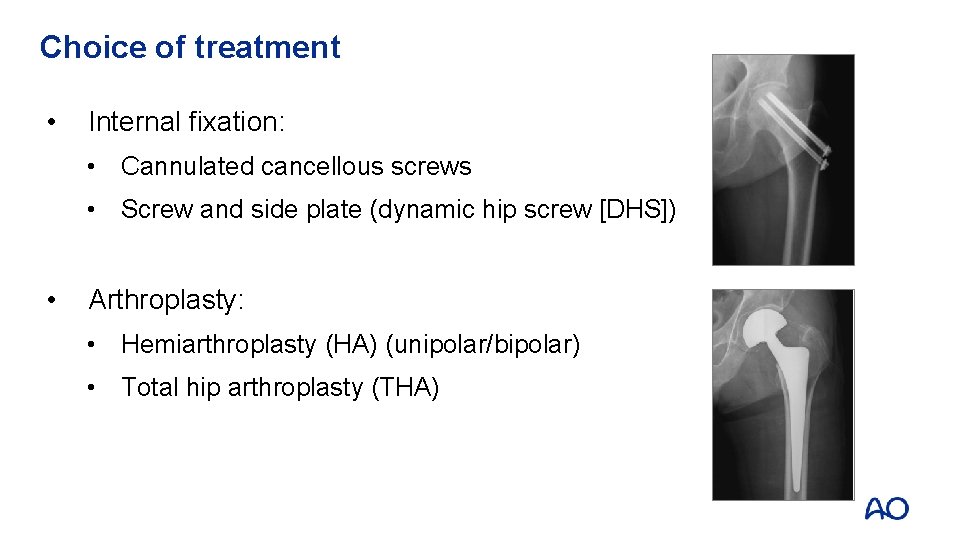 Choice of treatment

• Internal fixation:
  • Cannulated cancellous screws
  • Screw and side plate (dynamic hip screw [DHS])

• Arthroplasty:
  • Hemiarthroplasty (HA) (unipolar/bipolar)
  • Total hip arthroplasty (THA)

AO